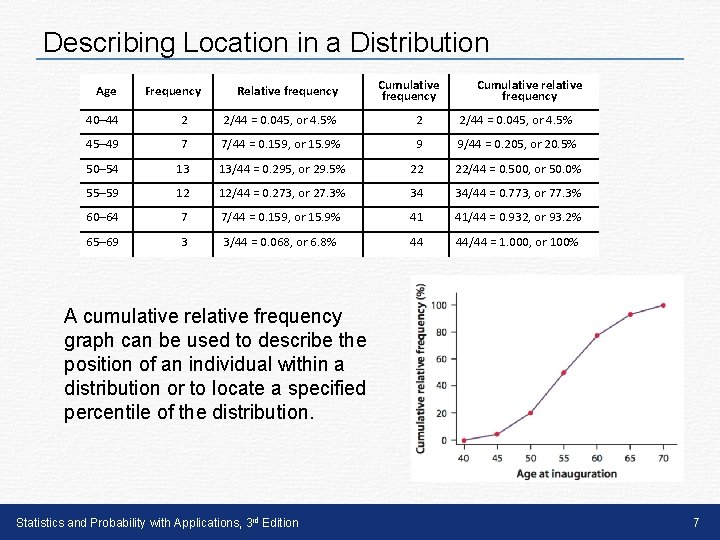 Describing Location in a Distribution

| Age | Frequency | Relative frequency | Cumulative frequency | Cumulative relative frequency |
|---|---|---|---|---|
| 40–44 | 2 | 2/44 = 0.045, or 4.5% | 2 | 2/44 = 0.045, or 4.5% |
| 45–49 | 7 | 7/44 = 0.159, or 15.9% | 9 | 9/44 = 0.205, or 20.5% |
| 50–54 | 13 | 13/44 = 0.295, or 29.5% | 22 | 22/44 = 0.500, or 50.0% |
| 55–59 | 12 | 12/44 = 0.273, or 27.3% | 34 | 34/44 = 0.773, or 77.3% |
| 60–64 | 7 | 7/44 = 0.159, or 15.9% | 41 | 41/44 = 0.932, or 93.2% |
| 65–69 | 3 | 3/44 = 0.068, or 6.8% | 44 | 44/44 = 1.000, or 100% |

A cumulative relative frequency graph can be used to describe the position of an individual within a distribution or to locate a specified percentile of the distribution.

Cumulative relative frequency (%)
100
80
60
40
20
0
40 45 50 55 60 65 70
Age at inauguration

Statistics and Probability with Applications, 3rd Edition

7